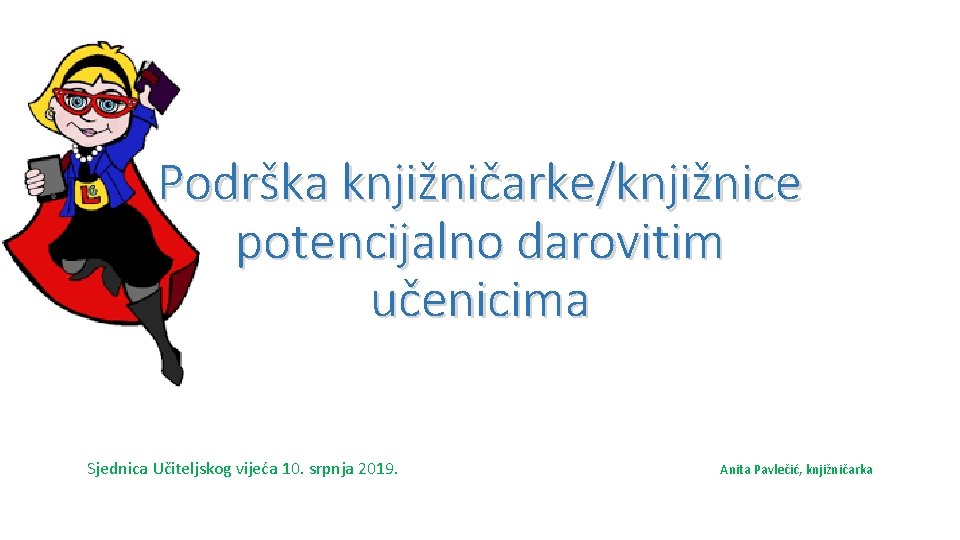 Podrška knjižničarke/knjižnice potencijalno darovitim učenicima

Sjednica Učiteljskog vijeća 10. srpnja 2019.

Anita Pavlečić, knjižničarka